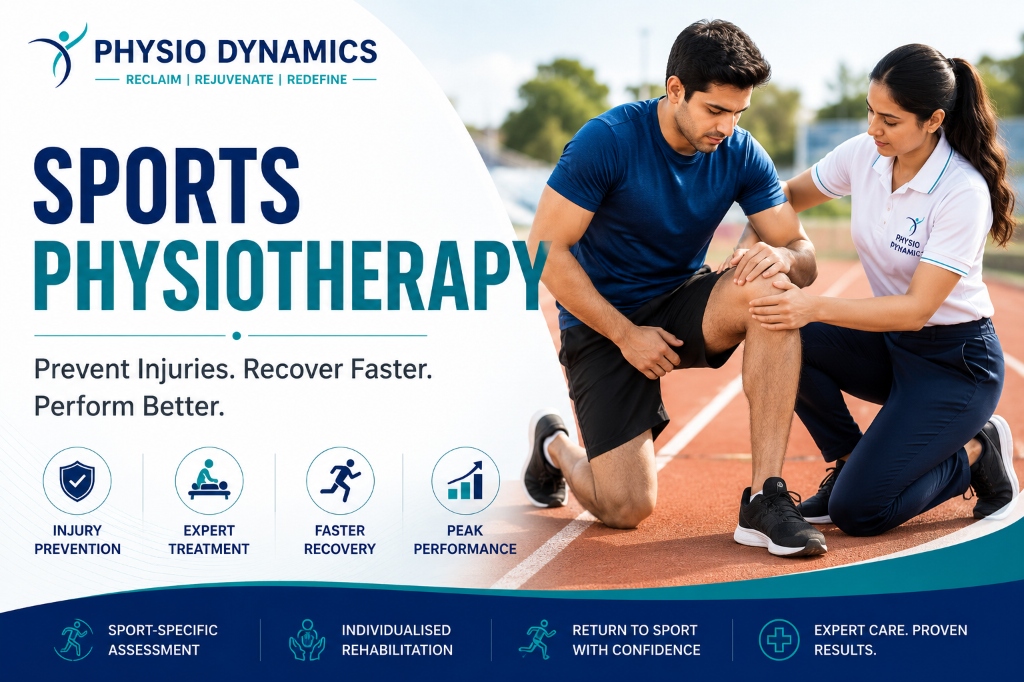 PHYSIO DYNAMICS
RECLAIM | REJUVENATE | REDEFINE

SPORTS
PHYSIOTHERAPY

Prevent Injuries. Recover Faster. Perform Better.

INJURY PREVENTION

EXPERT TREATMENT

FASTER RECOVERY

PEAK PERFORMANCE

PHYSIO DYNAMICS

SPORT-SPECIFIC ASSESSMENT

INDIVIDUALISED REHABILITATION

RETURN TO SPORT WITH CONFIDENCE

EXPERT CARE. PROVEN RESULTS.